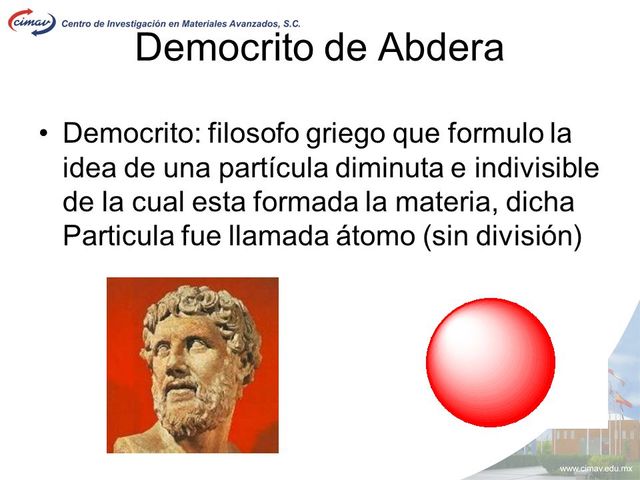 cimav Centro de Investigación en Materiales Avanzados, S.C.

Democrito de Abdera

• Democrito: filosofo griego que formulo la idea de una partícula diminuta e indivisible de la cual esta formada la materia, dicha Particula fue llamada átomo (sin división)

www.cimav.edu.mx